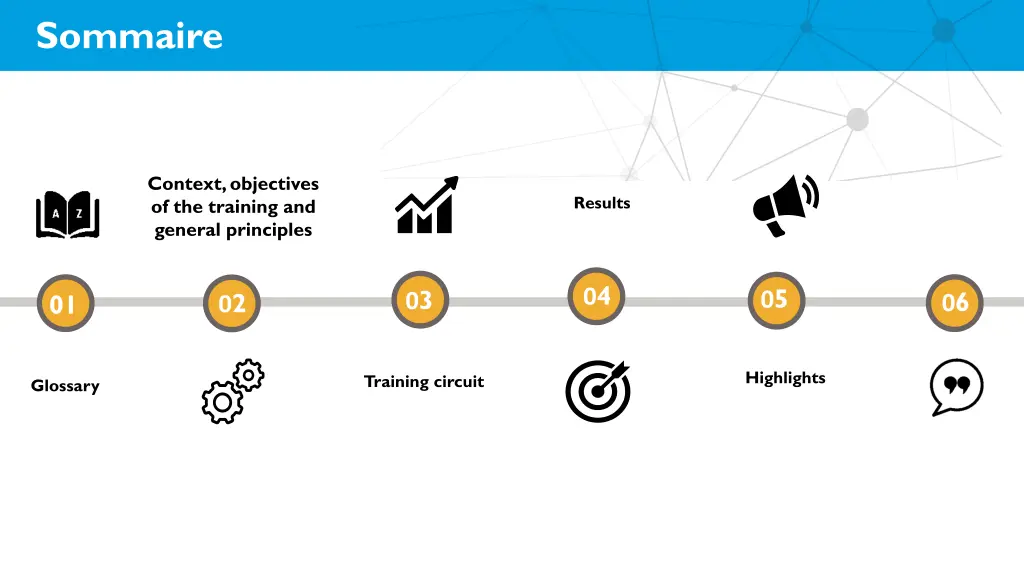 Sommaire

A Z

Context, objectives of the training and general principles

Results

01

02

03

04

05

06

Glossary

Training circuit

Highlights